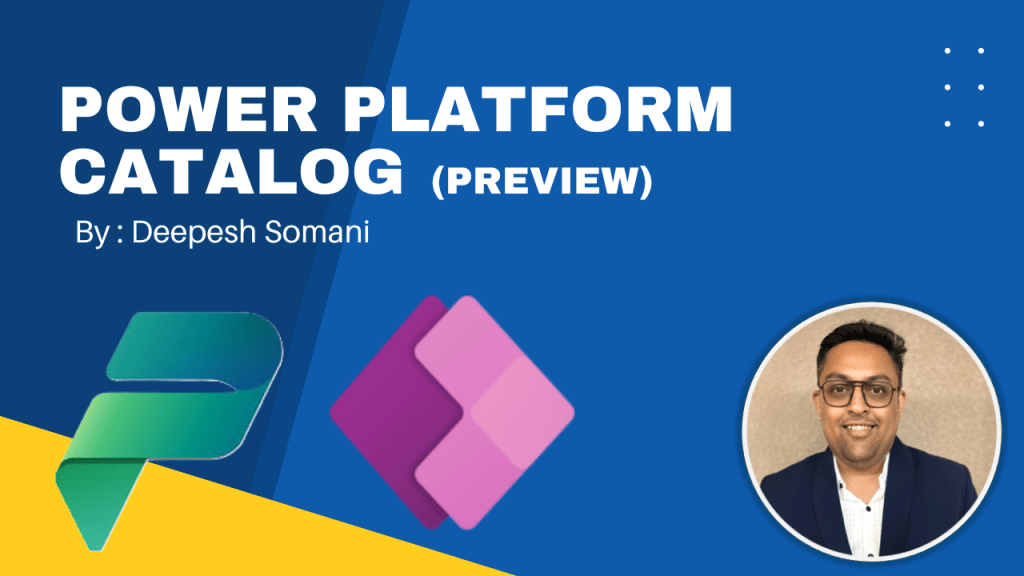 POWER PLATFORM CATALOG (PREVIEW)

By : Deepesh Somani